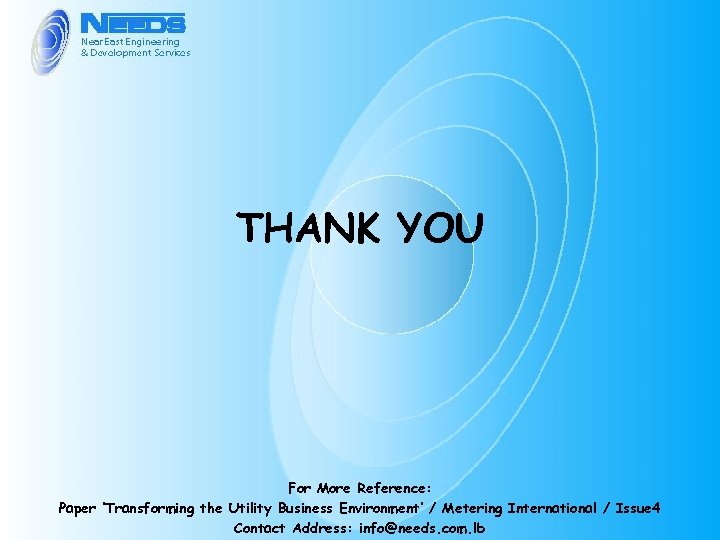 NEEDS
Near East Engineering & Development Services

THANK YOU

For More Reference:
Paper 'Transforming the Utility Business Environment' / Metering International / Issue4
Contact Address: info@needs.com.lb